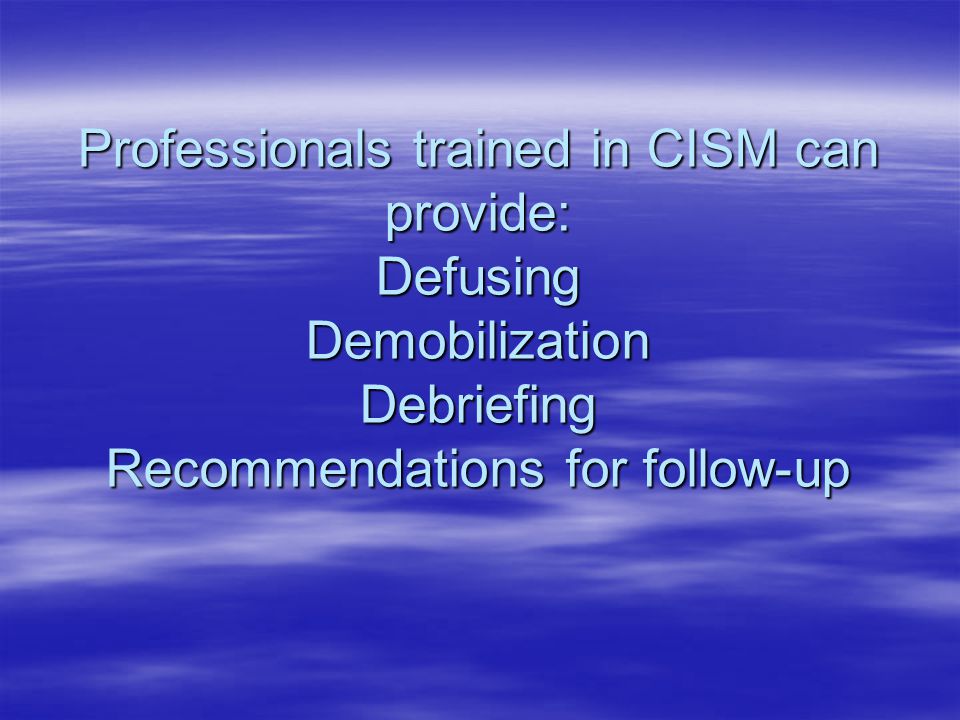 Professionals trained in CISM can provide:
Defusing
Demobilization
Debriefing
Recommendations for follow-up